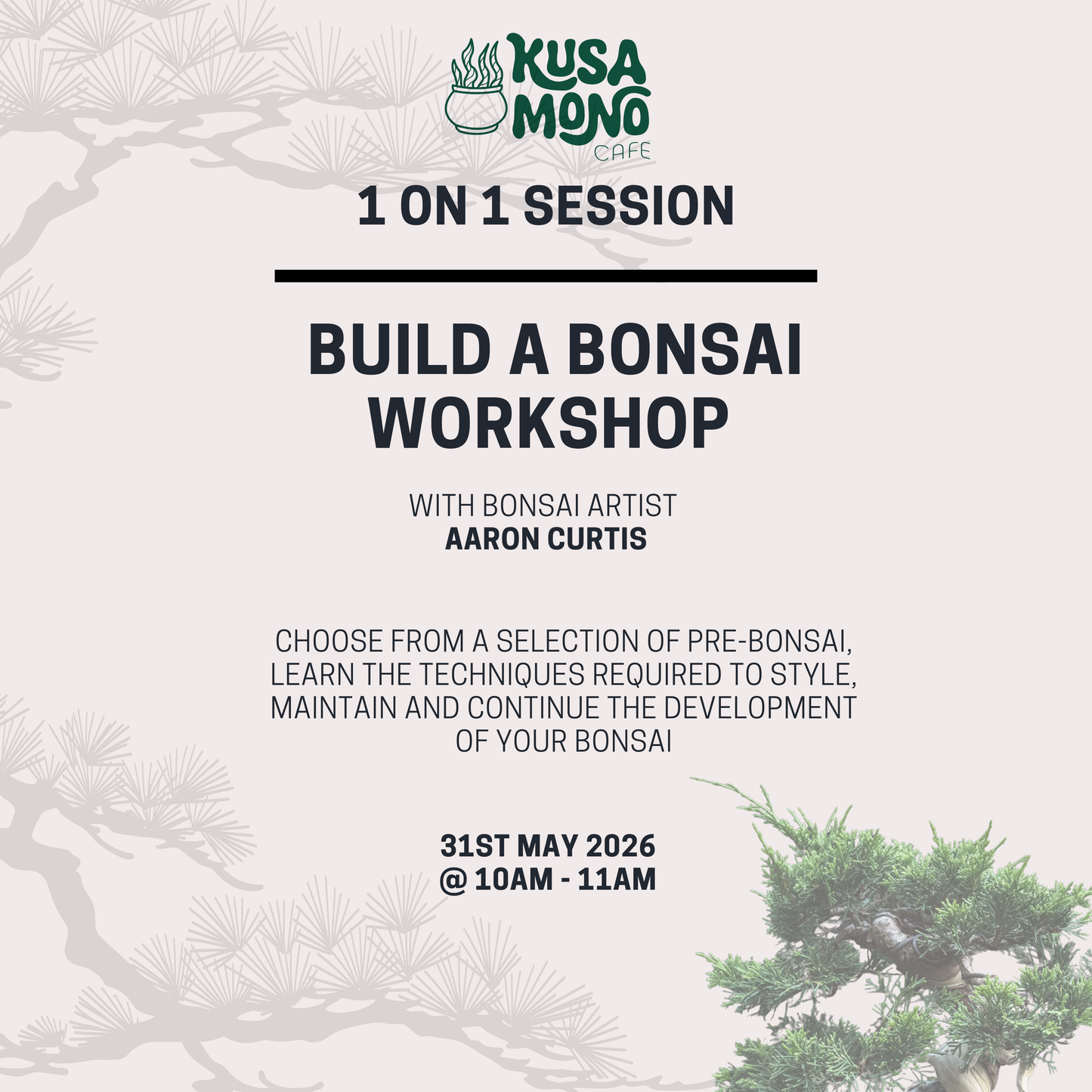 KUSA MONO
CAFE

1 ON 1 SESSION

BUILD A BONSAI WORKSHOP

WITH BONSAI ARTIST
AARON CURTIS

CHOOSE FROM A SELECTION OF PRE-BONSAI, LEARN THE TECHNIQUES REQUIRED TO STYLE, MAINTAIN AND CONTINUE THE DEVELOPMENT OF YOUR BONSAI

31ST MAY 2026
@ 10AM - 11AM